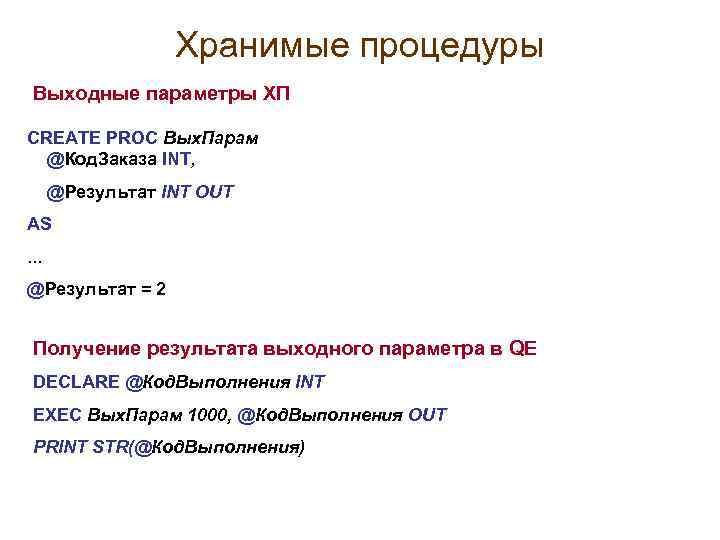 Хранимые процедуры

Выходные параметры ХП

CREATE PROC ВыхПарам
@КодЗаказа INT,

@Результат INT OUT

AS

...

@Результат = 2

Получение результата выходного параметра в QE

DECLARE @КодВыполнения INT

EXEC ВыхПарам 1000, @КодВыполнения OUT

PRINT STR(@КодВыполнения)